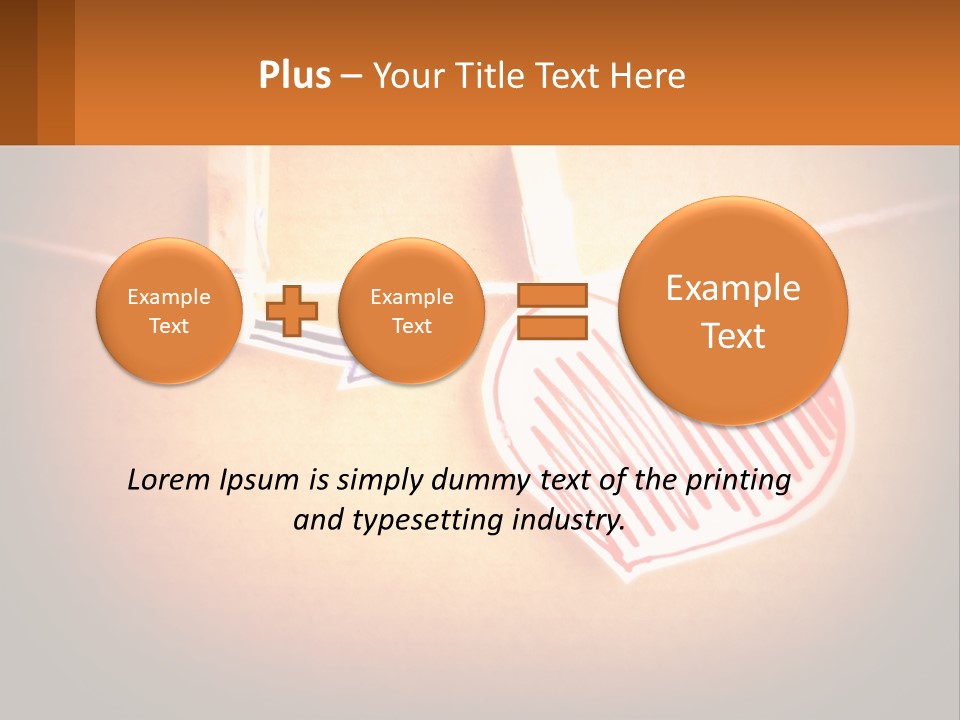 Plus – Your Title Text Here

Example Text

Example Text

Example Text

Lorem Ipsum is simply dummy text of the printing and typesetting industry.